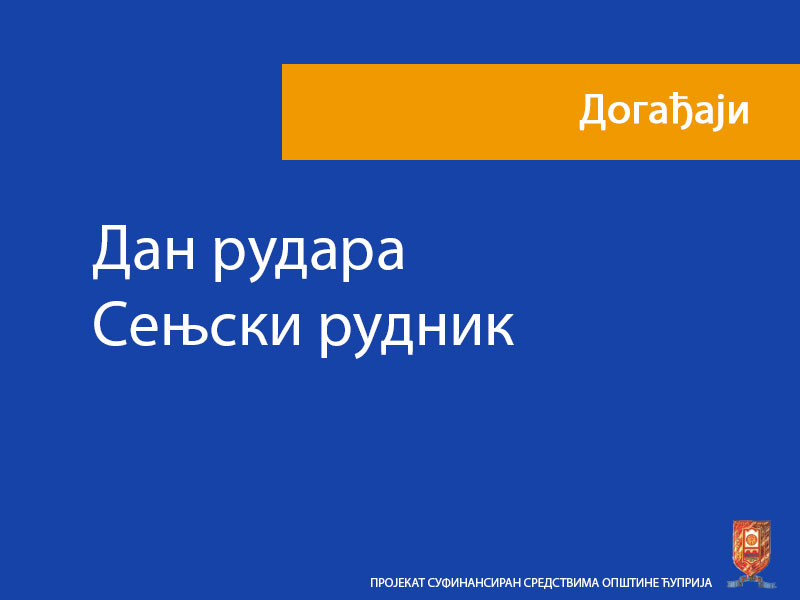 Догађаји

Дан рудара
Сењски рудник

ПРОЈЕКАТ СУФИНАНСИРАН СРЕДСТВИМА ОПШТИНЕ ЋУПРИЈА